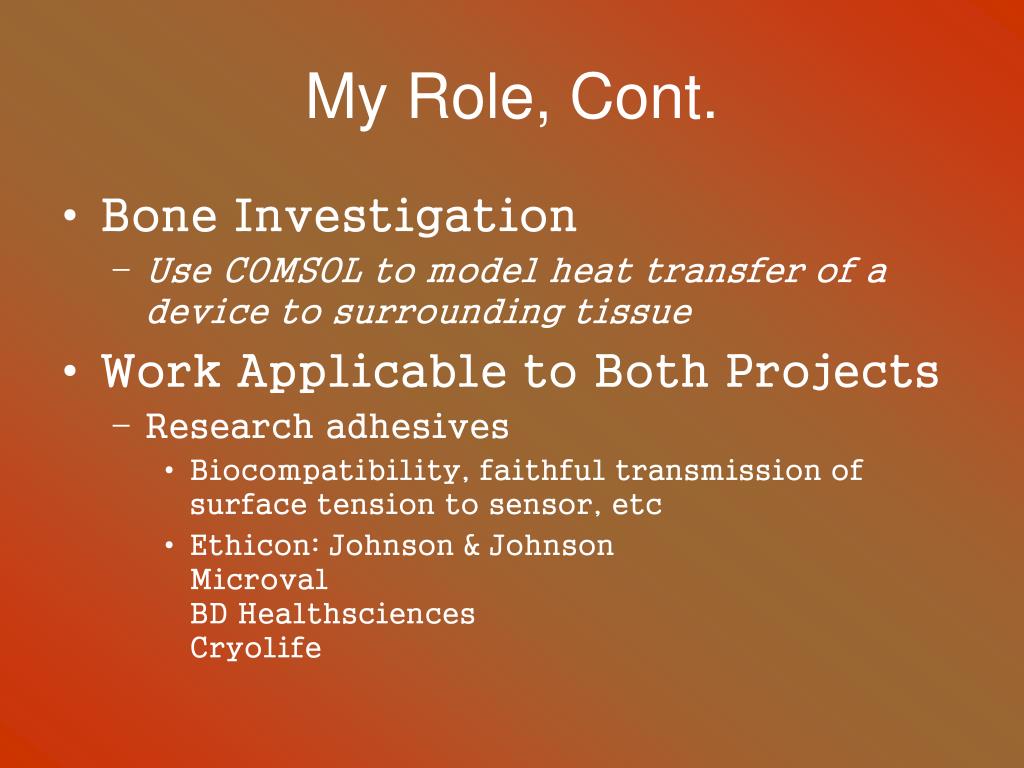 My Role, Cont.

• Bone Investigation
  – Use COMSOL to model heat transfer of a device to surrounding tissue
• Work Applicable to Both Projects
  – Research adhesives
    • Biocompatibility, faithful transmission of surface tension to sensor, etc
    • Ethicon: Johnson & Johnson
      Microval
      BD Healthsciences
      Cryolife